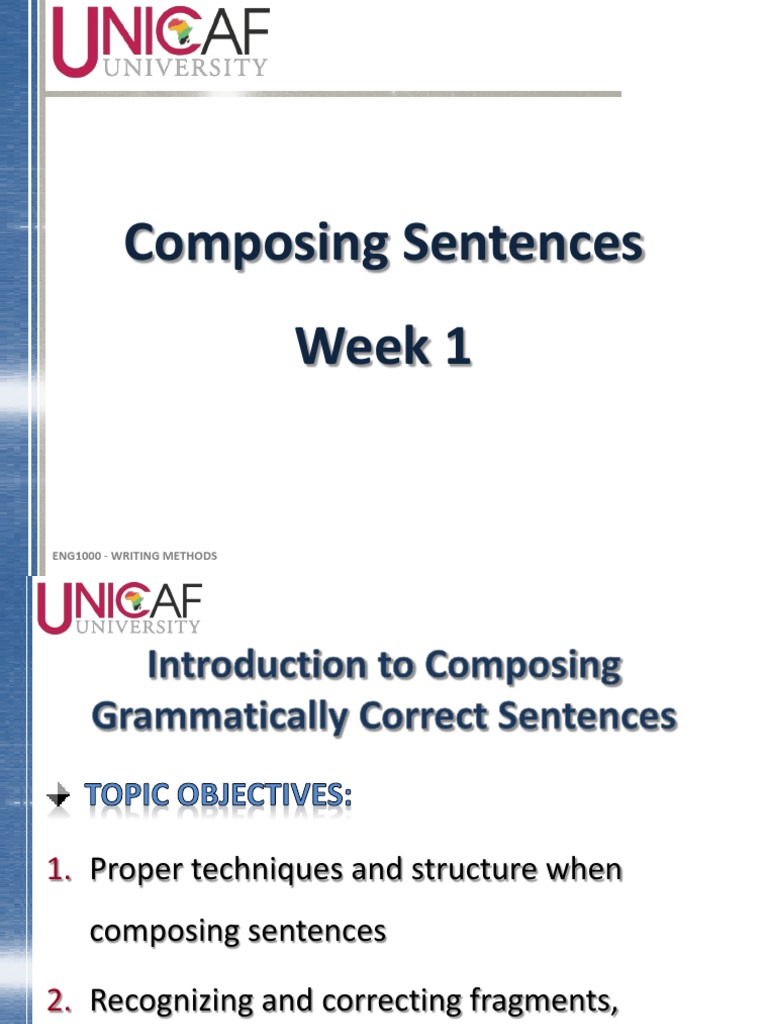 UNICAF
UNIVERSITY

Composing Sentences

Week 1

ENG1000 - WRITING METHODS

UNICAF
UNIVERSITY

Introduction to Composing Grammatically Correct Sentences

TOPIC OBJECTIVES:

1. Proper techniques and structure when composing sentences

2. Recognizing and correcting fragments,